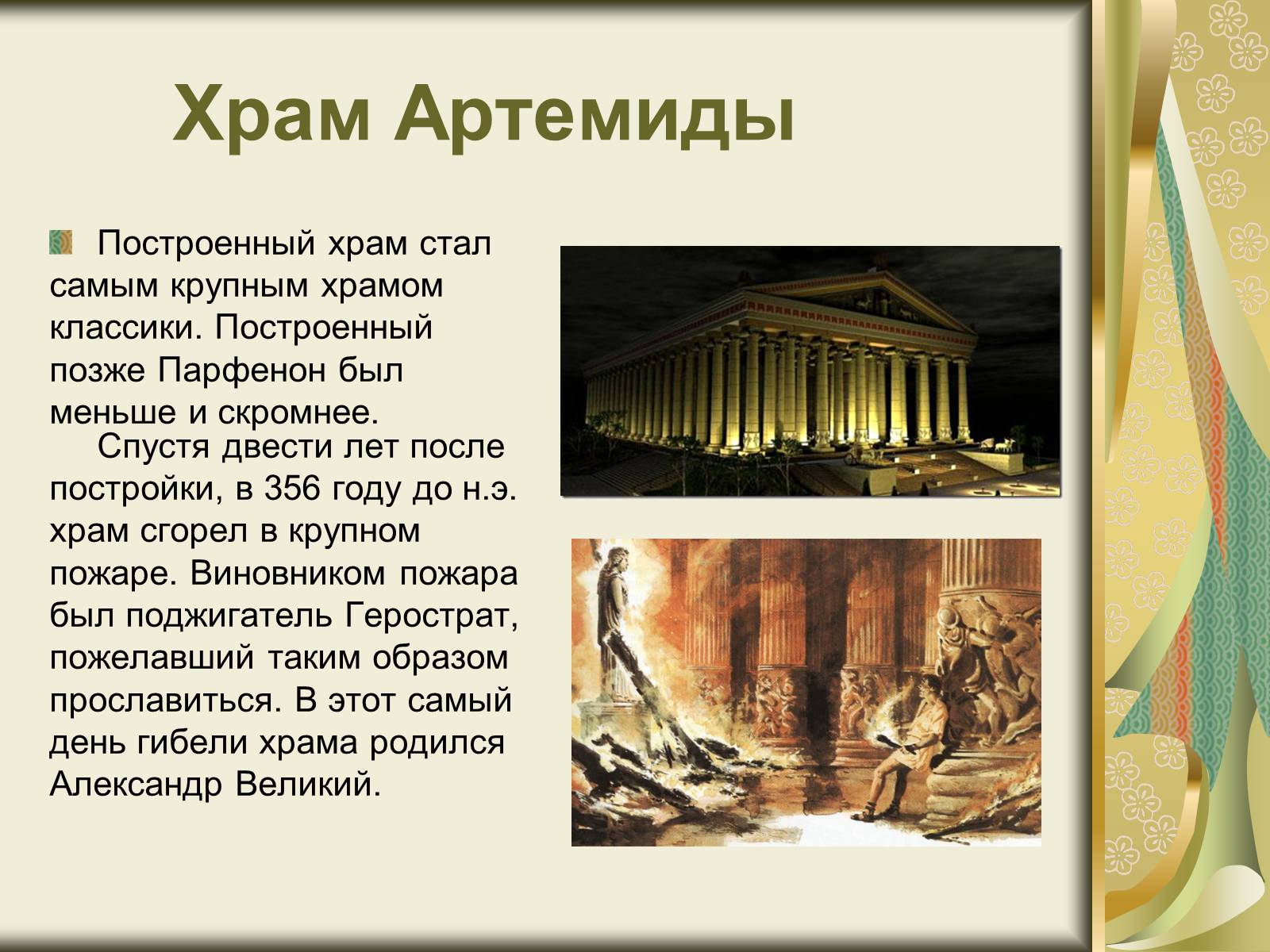 Храм Артемиды

Построенный храм стал самым крупным храмом классики. Построенный позже Парфенон был меньше и скромнее.

Спустя двести лет после постройки, в 356 году до н.э. храм сгорел в крупном пожаре. Виновником пожара был поджигатель Герострат, пожелавший таким образом прославиться. В этот самый день гибели храма родился Александр Великий.